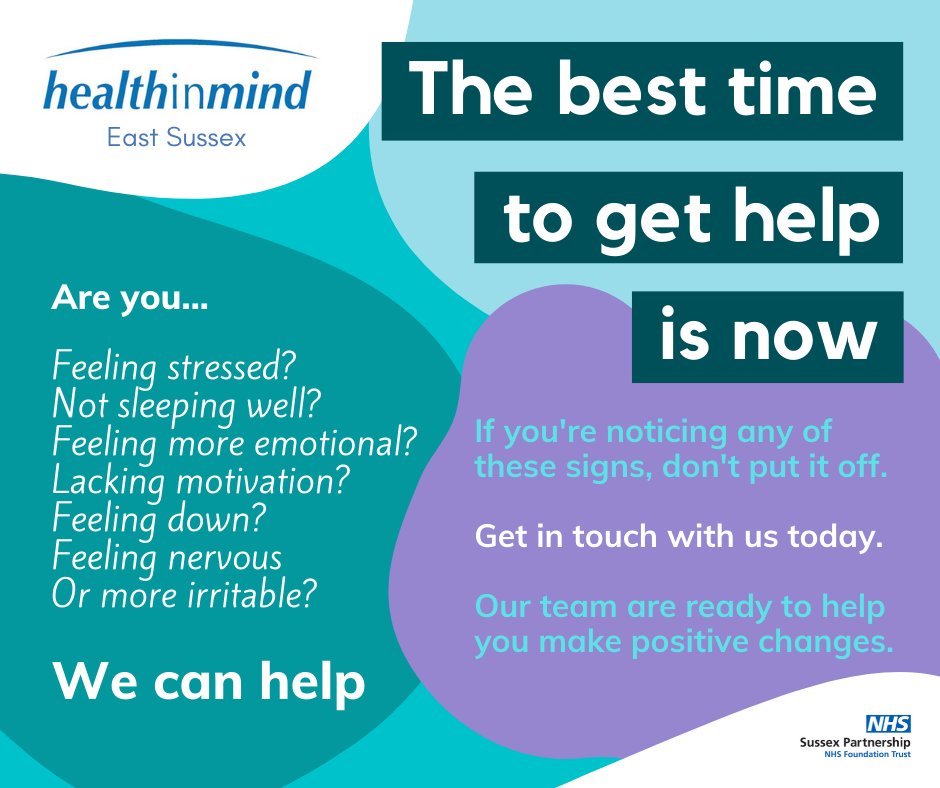 healthinmind
East Sussex

The best time to get help is now

Are you...

Feeling stressed?
Not sleeping well?
Feeling more emotional?
Lacking motivation?
Feeling down?
Feeling nervous
Or more irritable?

We can help

If you're noticing any of these signs, don't put it off.

Get in touch with us today.

Our team are ready to help you make positive changes.

NHS
Sussex Partnership
NHS Foundation Trust